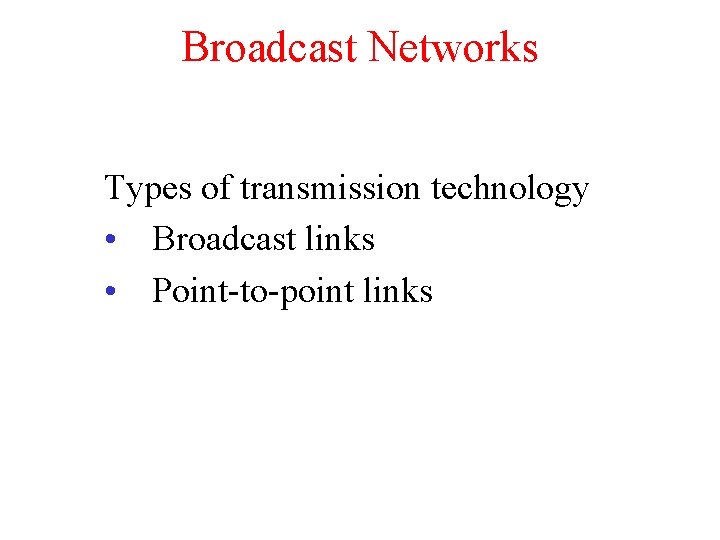 Broadcast Networks

Types of transmission technology
• Broadcast links
• Point-to-point links